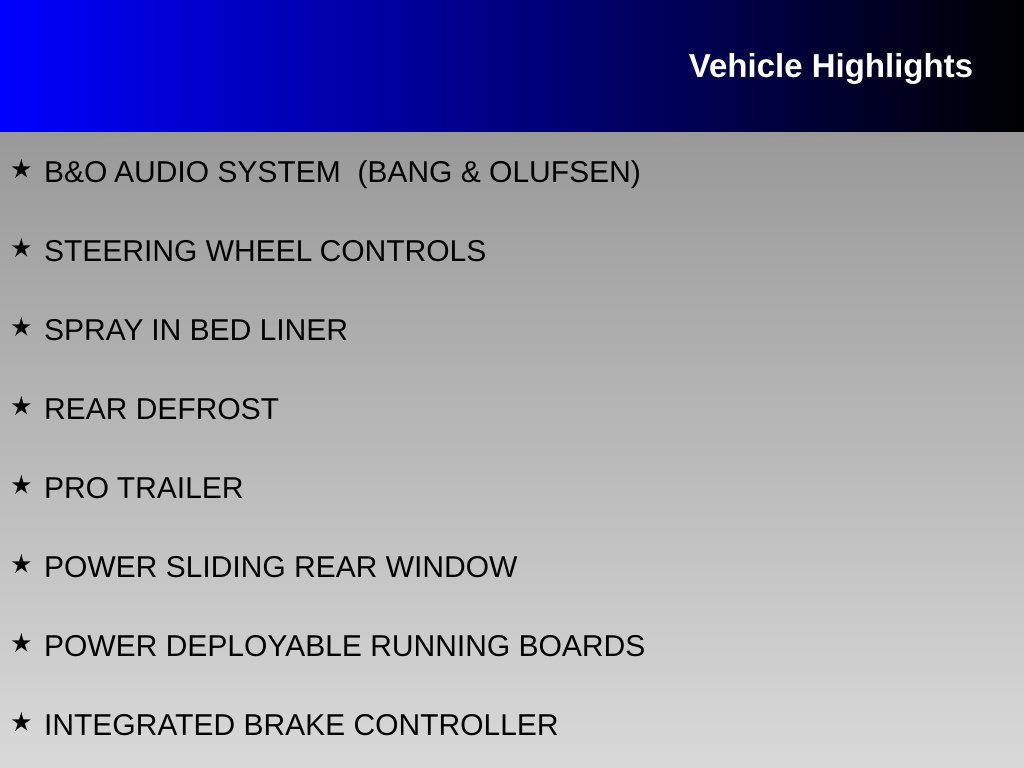 Vehicle Highlights

★ B&O AUDIO SYSTEM (BANG & OLUFSEN)

★ STEERING WHEEL CONTROLS

★ SPRAY IN BED LINER

★ REAR DEFROST

★ PRO TRAILER

★ POWER SLIDING REAR WINDOW

★ POWER DEPLOYABLE RUNNING BOARDS

★ INTEGRATED BRAKE CONTROLLER